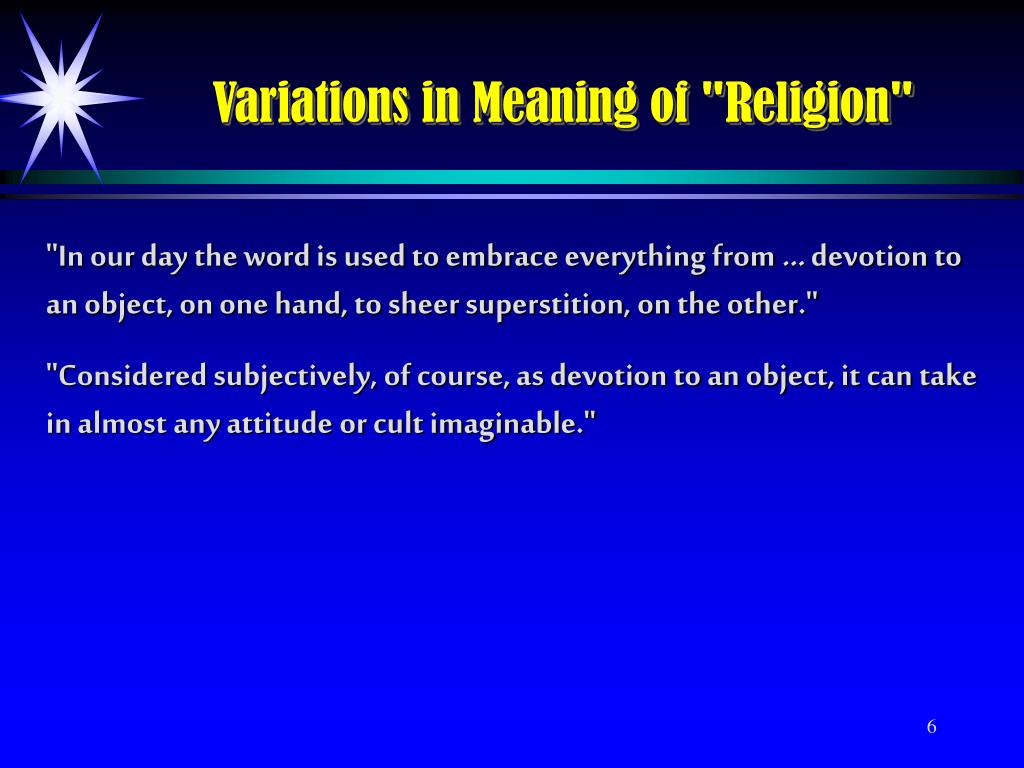 Variations in Meaning of "Religion"

"In our day the word is used to embrace everything from ... devotion to an object, on one hand, to sheer superstition, on the other."

"Considered subjectively, of course, as devotion to an object, it can take in almost any attitude or cult imaginable."

6